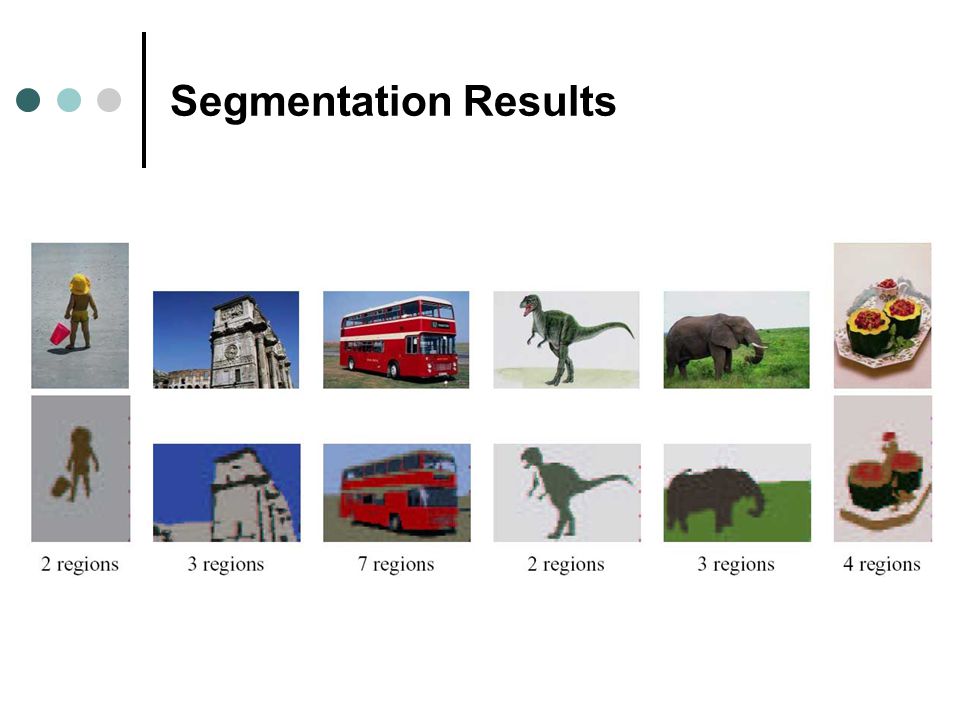 Segmentation Results

2 regions 3 regions 7 regions 2 regions 3 regions 4 regions